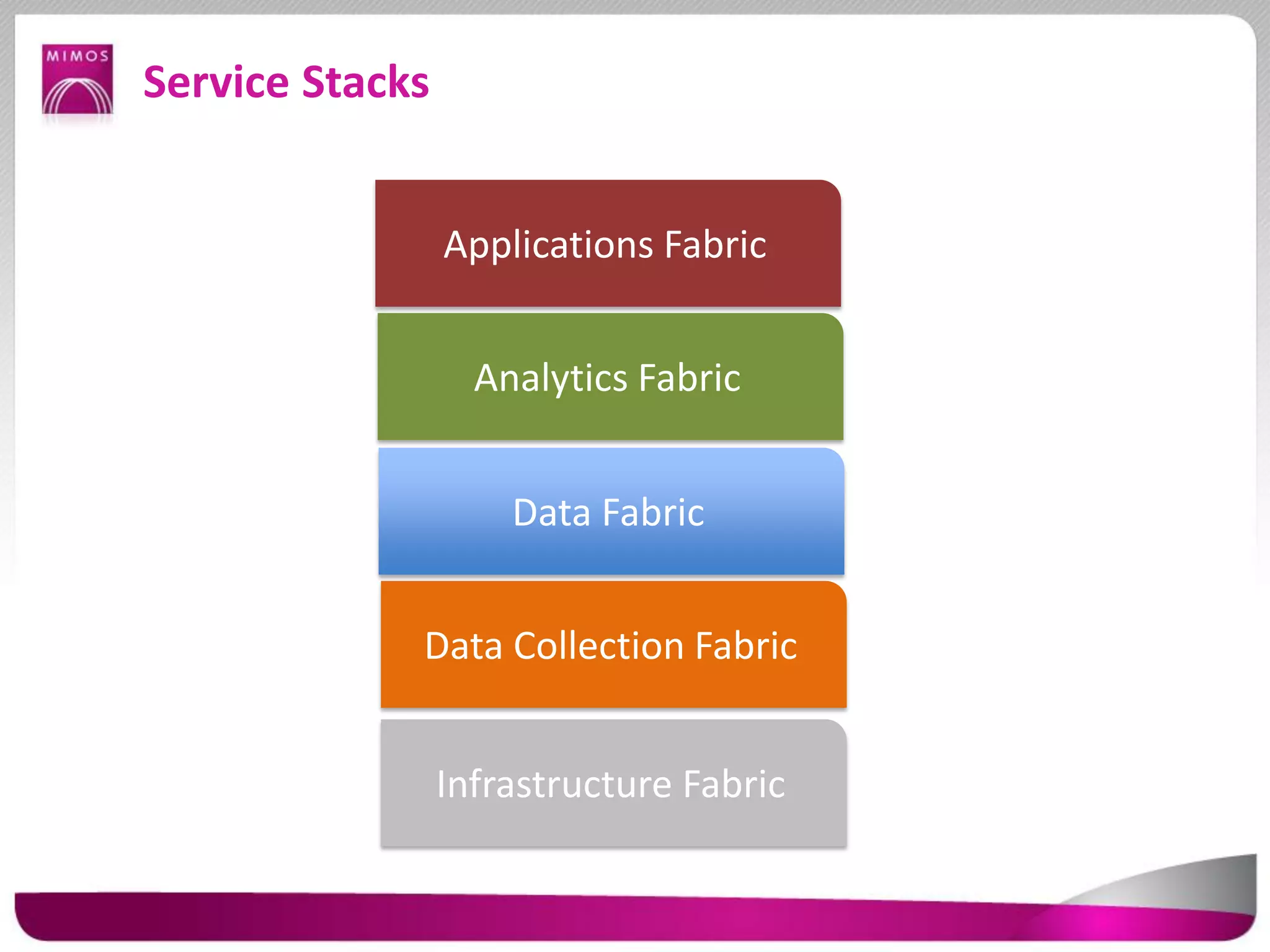 MIMOS

Service Stacks

Applications Fabric

Analytics Fabric

Data Fabric

Data Collection Fabric

Infrastructure Fabric